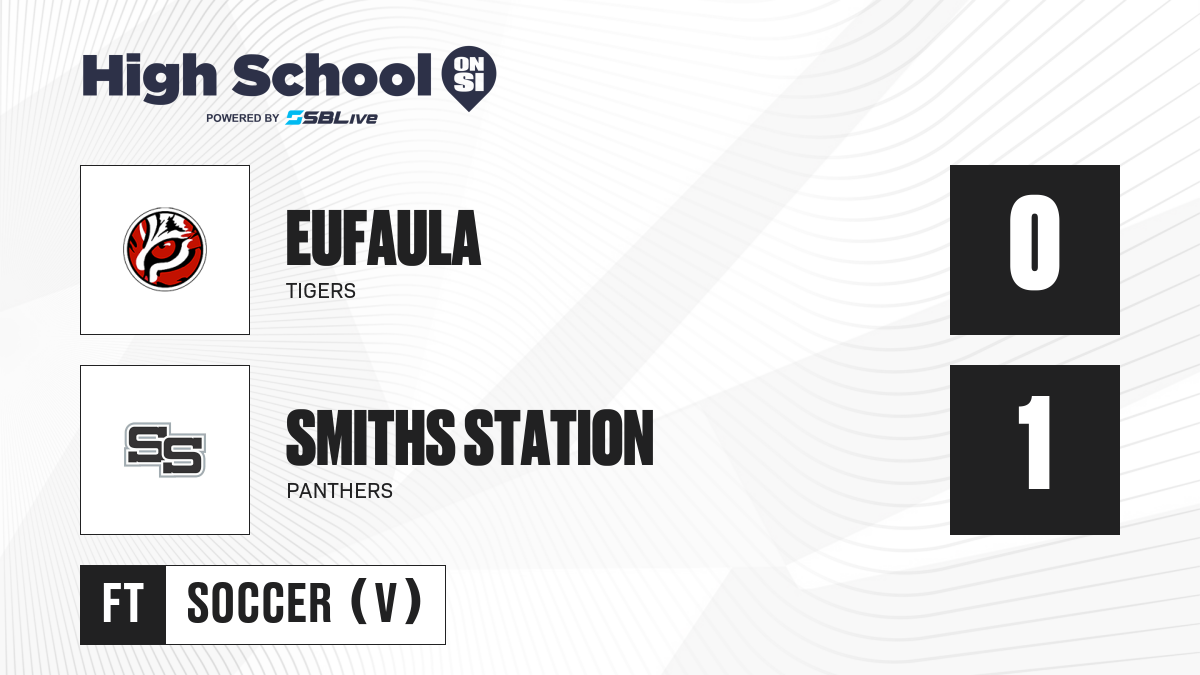 High School ON SI
POWERED BY SBLive

EUFAULA
TIGERS

0

SS

SMITHS STATION
PANTHERS

1

FT SOCCER (V)